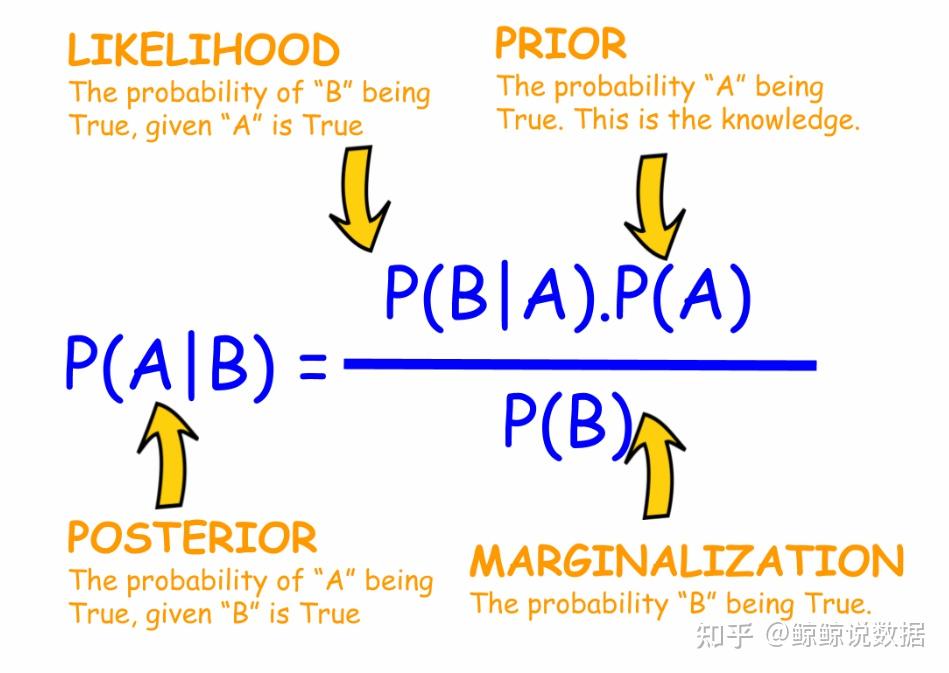 LIKELIHOOD
The probability of "B" being True, given "A" is True

PRIOR
The probability "A" being True. This is the knowledge.

$P(A|B) = \frac{P(B|A).P(A)}{P(B)}$

POSTERIOR
The probability of "A" being True, given "B" is True

MARGINALIZATION
The probability "B" being True.

知乎 @鲸鲸说数据